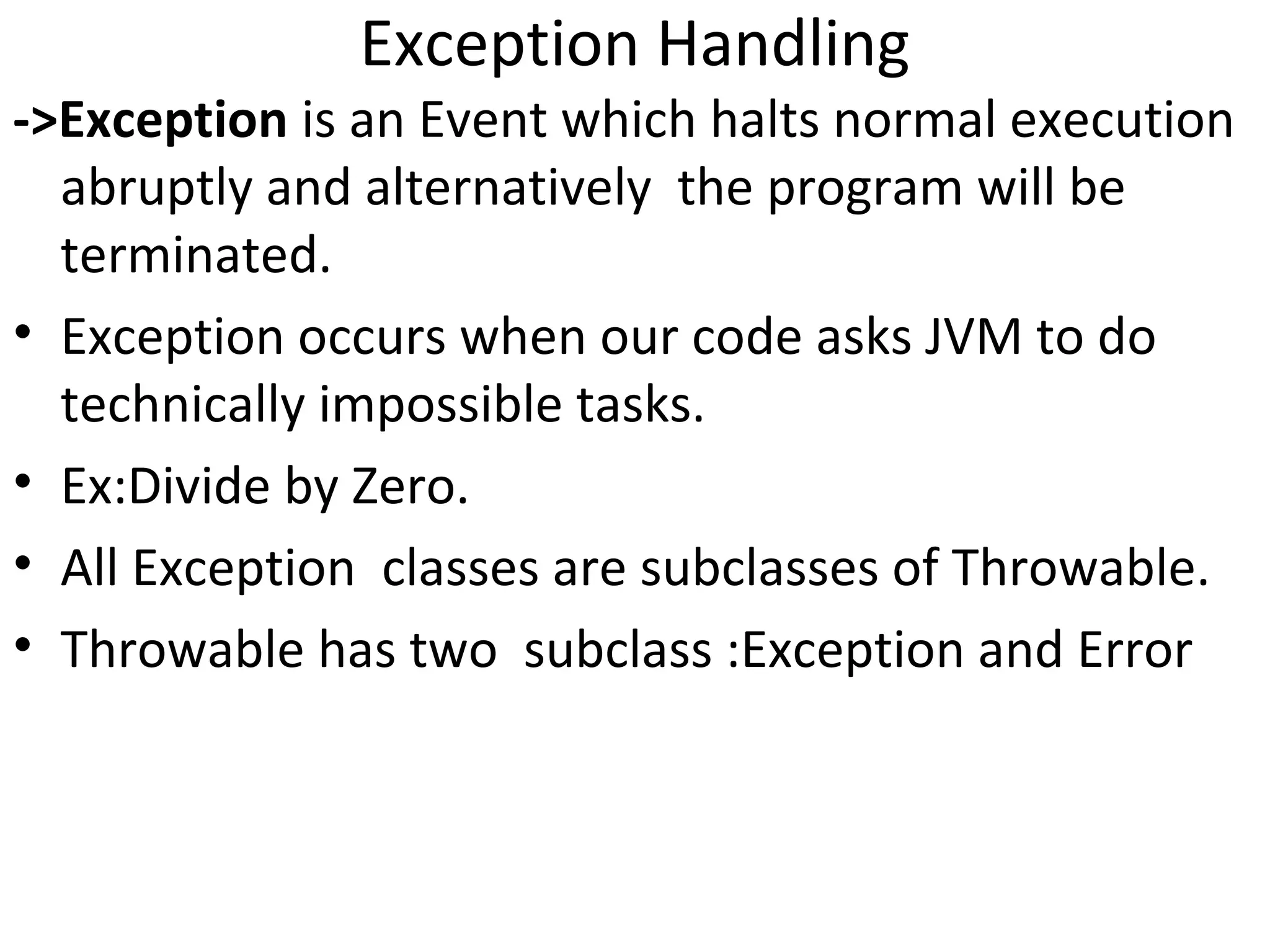 Exception Handling

->Exception is an Event which halts normal execution abruptly and alternatively the program will be terminated.

• Exception occurs when our code asks JVM to do technically impossible tasks.

• Ex:Divide by Zero.

• All Exception classes are subclasses of Throwable.

• Throwable has two subclass :Exception and Error